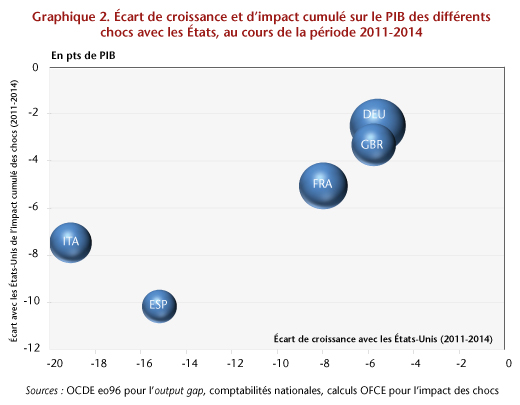 Graphique 2. Écart de croissance et d'impact cumulé sur le PIB des différents chocs avec les États, au cours de la période 2011-2014

En pts de PIB

Écart avec les États-Unis de l'impact cumulé des chocs (2011-2014)

0
-2
-4
-6
-8
-10
-12

DEU
GBR
FRA
ITA
ESP

Écart de croissance avec les États-Unis (2011-2014)

-20
-18
-16
-14
-12
-10
-8
-6
-4
-2
0

Sources : OCDE eo96 pour l'output gap, comptabilités nationales, calculs OFCE pour l'impact des chocs